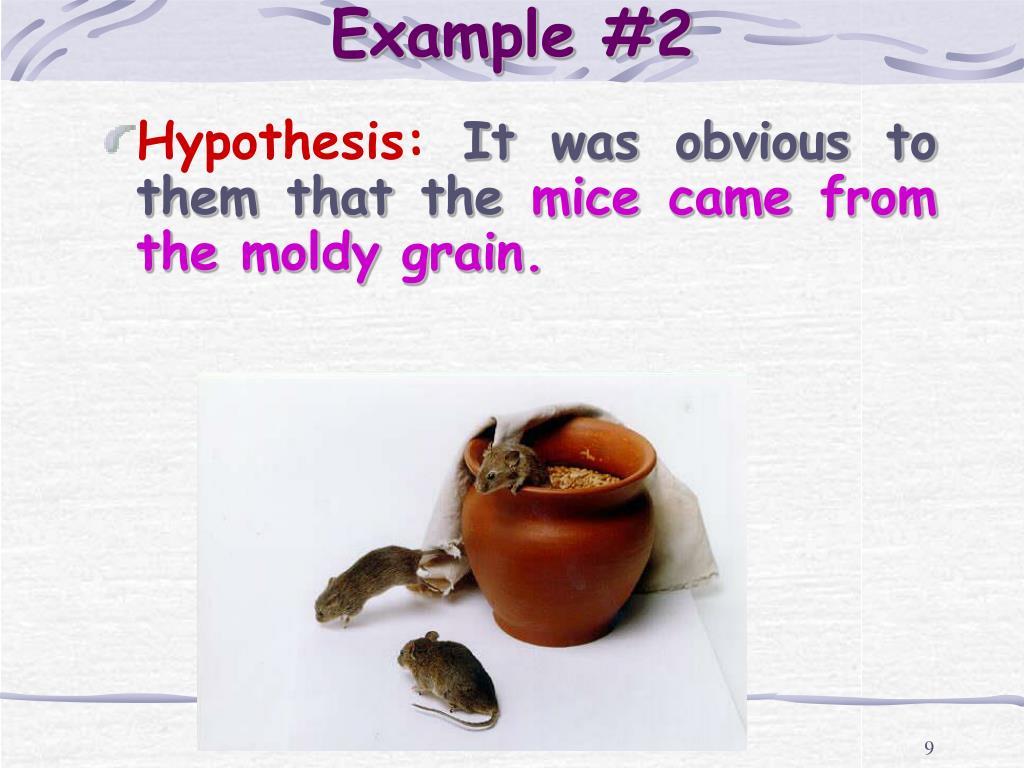 Example #2

Hypothesis: It was obvious to them that the mice came from the moldy grain.

9